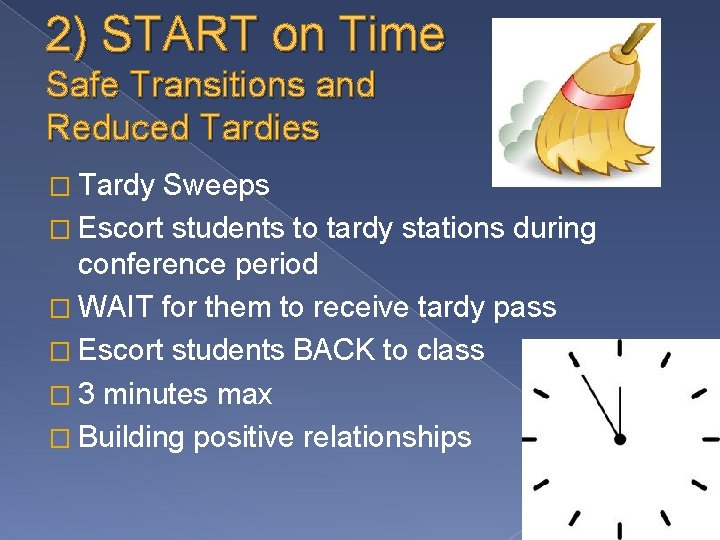 2) START on Time
Safe Transitions and Reduced Tardies

□ Tardy Sweeps
□ Escort students to tardy stations during conference period
□ WAIT for them to receive tardy pass
□ Escort students BACK to class
□ 3 minutes max
□ Building positive relationships